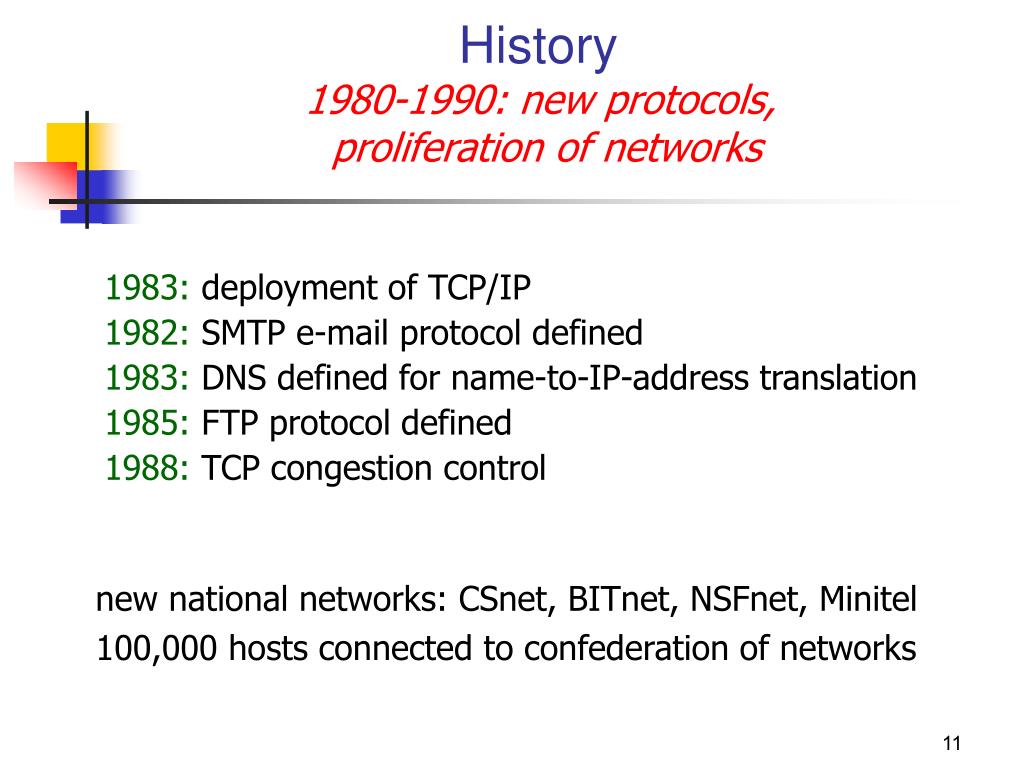 History
1980-1990: new protocols, proliferation of networks

1983: deployment of TCP/IP
1982: SMTP e-mail protocol defined
1983: DNS defined for name-to-IP-address translation
1985: FTP protocol defined
1988: TCP congestion control

new national networks: CSnet, BITnet, NSFnet, Minitel
100,000 hosts connected to confederation of networks

11